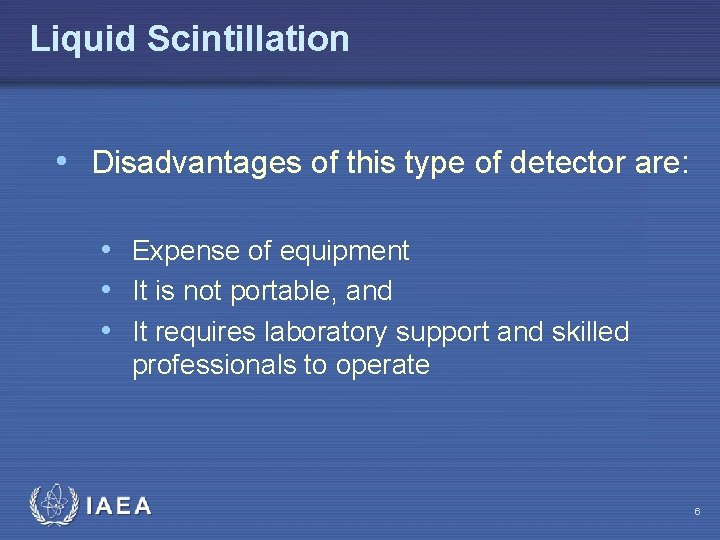 Liquid Scintillation

• Disadvantages of this type of detector are:

• Expense of equipment
• It is not portable, and
• It requires laboratory support and skilled professionals to operate

IAEA

6